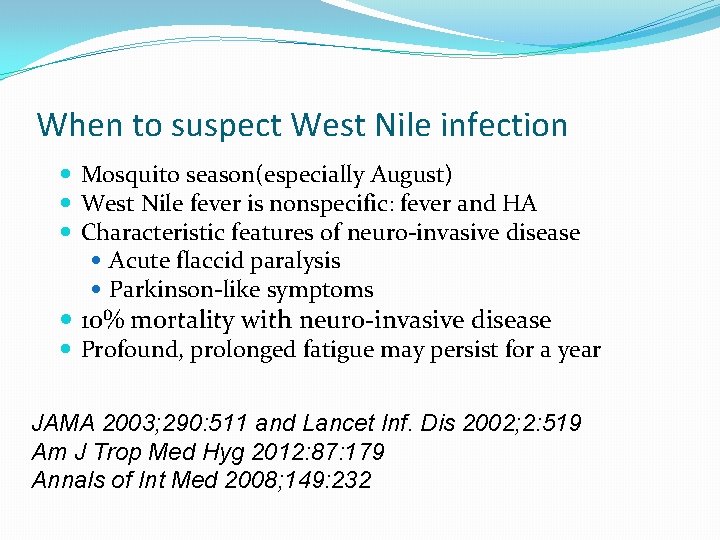 When to suspect West Nile infection

- Mosquito season(especially August)
- West Nile fever is nonspecific: fever and HA
- Characteristic features of neuro-invasive disease
  - Acute flaccid paralysis
  - Parkinson-like symptoms
- 10% mortality with neuro-invasive disease
- Profound, prolonged fatigue may persist for a year

JAMA 2003;290:511 and Lancet Inf. Dis 2002;2:519
Am J Trop Med Hyg 2012:87:179
Annals of Int Med 2008;149:232